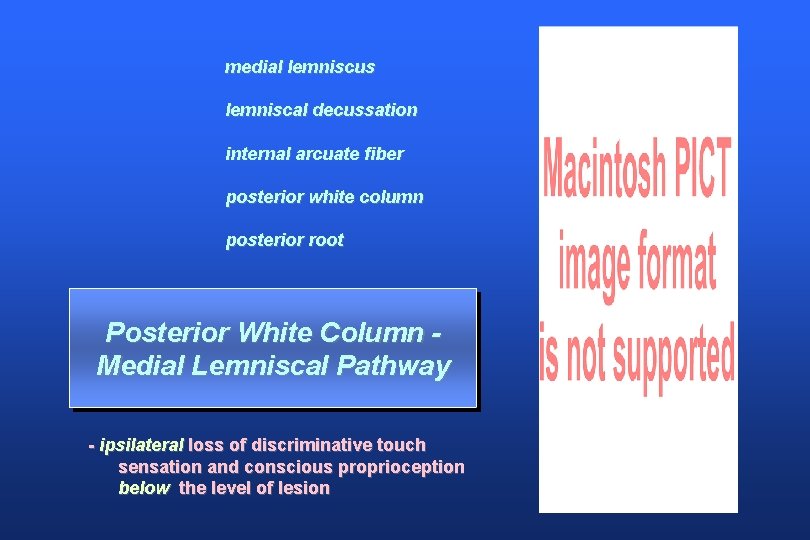 medial lemniscus

lemniscal decussation

internal arcuate fiber

posterior white column

posterior root

Posterior White Column - Medial Lemniscal Pathway

- ipsilateral loss of discriminative touch sensation and conscious proprioception below the level of lesion

Macintosh PICT image format is not supported